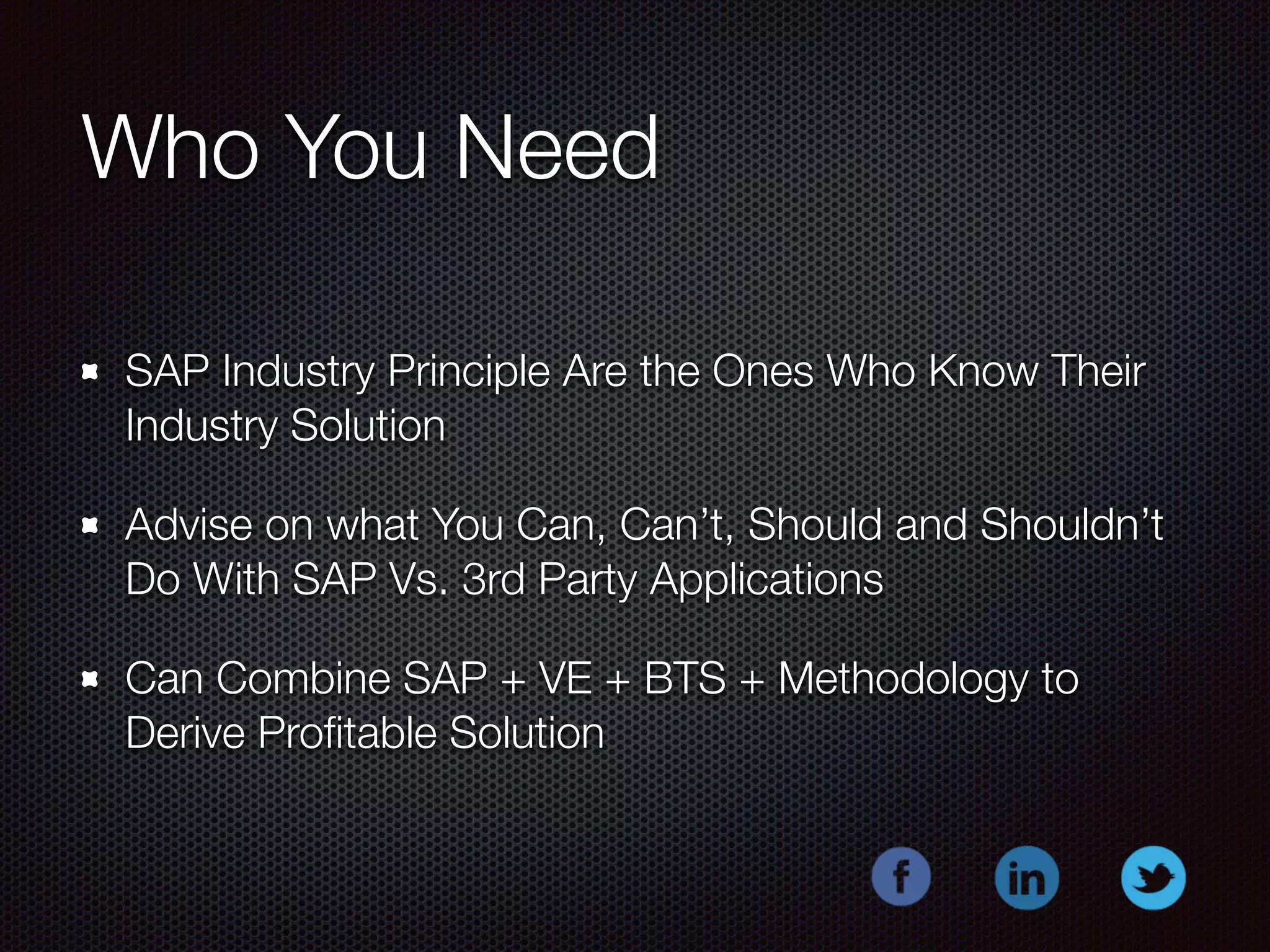 Who You Need

- SAP Industry Principle Are the Ones Who Know Their Industry Solution

- Advise on what You Can, Can't, Should and Shouldn't Do With SAP Vs. 3rd Party Applications

- Can Combine SAP + VE + BTS + Methodology to Derive Profitable Solution

f in